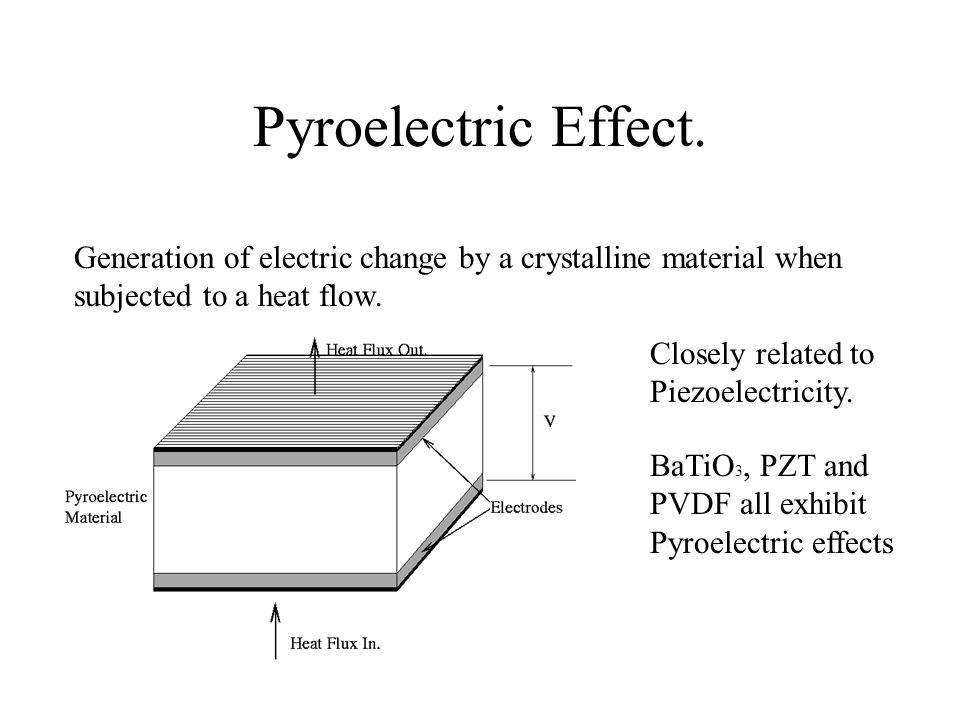 Pyroelectric Effect.

Generation of electric change by a crystalline material when subjected to a heat flow.

Heat Flux Out.

V

Pyroelectric Material

Electrodes

Heat Flux In.

Closely related to Piezoelectricity.

$BaTiO_3$, PZT and PVDF all exhibit Pyroelectric effects